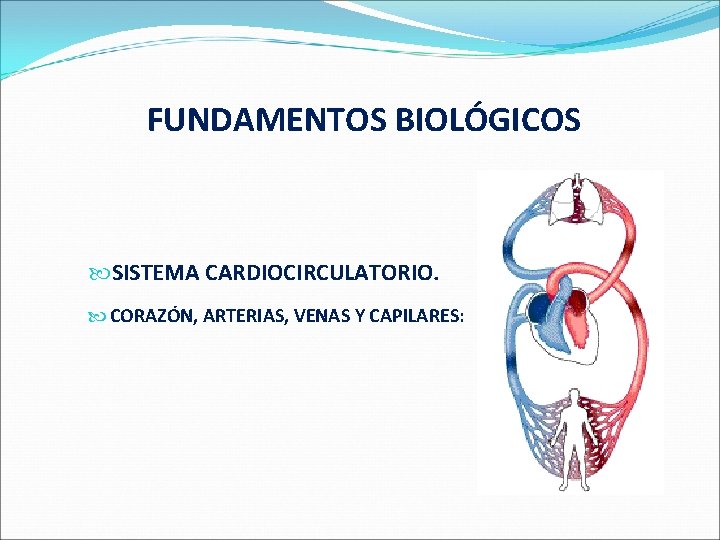 FUNDAMENTOS BIOLÓGICOS

SISTEMA CARDIOCIRCULATORIO.

CORAZÓN, ARTERIAS, VENAS Y CAPILARES: